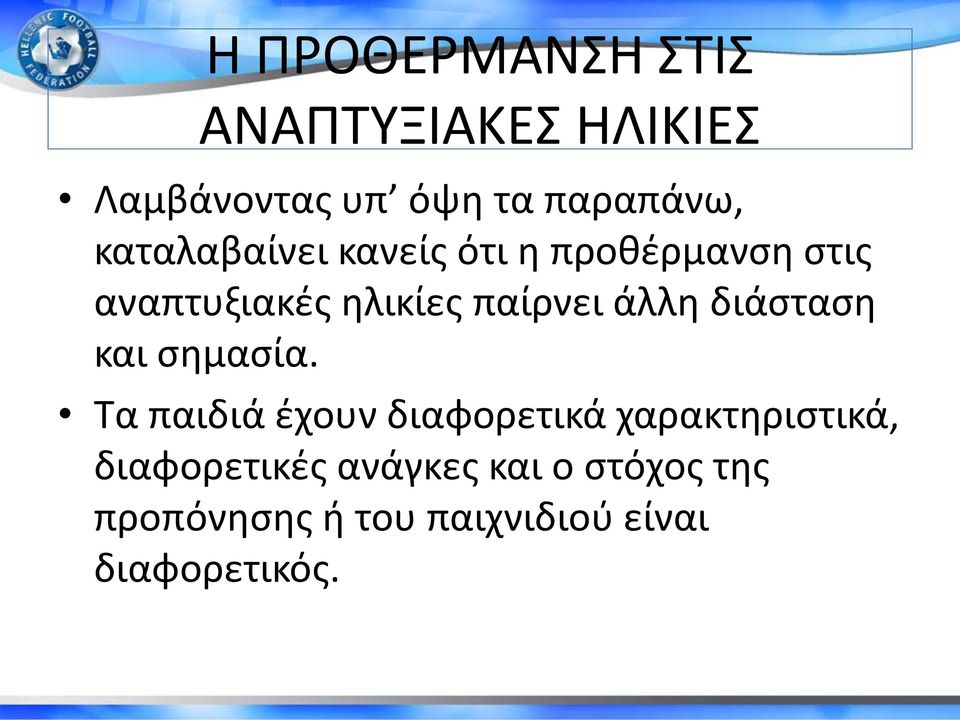 HELLENIC FOOTBALL FEDERATION

Η ΠΡΟΘΕΡΜΑΝΣΗ ΣΤΙΣ ΑΝΑΠΤΥΞΙΑΚΕΣ ΗΛΙΚΙΕΣ

• Λαμβάνοντας υπ’ όψη τα παραπάνω, καταλαβαίνει κανείς ότι η προθέρμανση στις αναπτυξιακές ηλικίες παίρνει άλλη διάσταση και σημασία.

• Τα παιδιά έχουν διαφορετικά χαρακτηριστικά, διαφορετικές ανάγκες και ο στόχος της προπόνησης ή του παιχνιδιού είναι διαφορετικός.